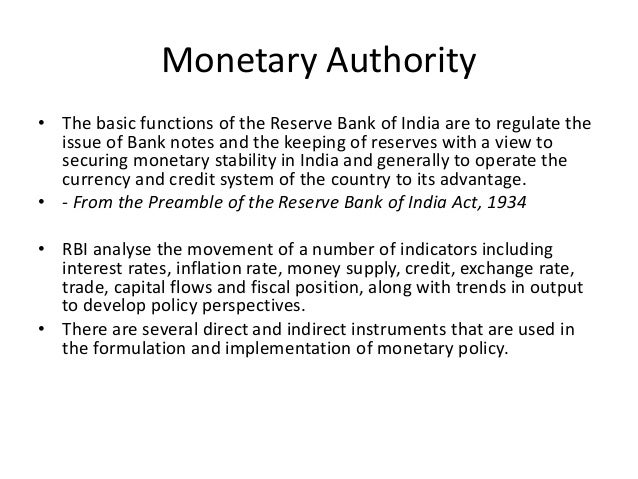 Monetary Authority

• The basic functions of the Reserve Bank of India are to regulate the issue of Bank notes and the keeping of reserves with a view to securing monetary stability in India and generally to operate the currency and credit system of the country to its advantage.
• - From the Preamble of the Reserve Bank of India Act, 1934

• RBI analyse the movement of a number of indicators including interest rates, inflation rate, money supply, credit, exchange rate, trade, capital flows and fiscal position, along with trends in output to develop policy perspectives.
• There are several direct and indirect instruments that are used in the formulation and implementation of monetary policy.